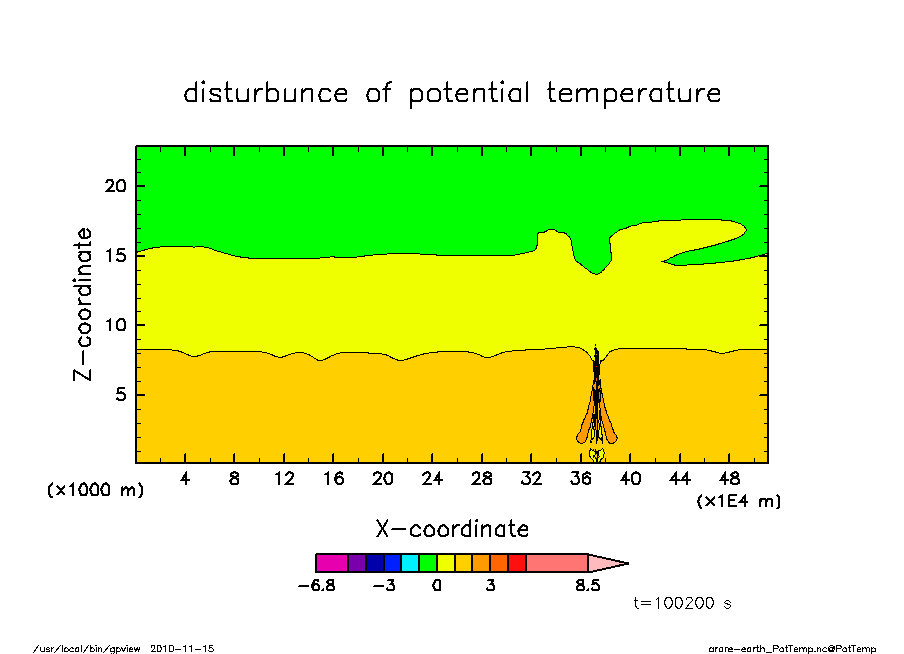 disturbunce of potential temperature

Z-coordinate

20
15
10
5

(x1000 m)

4 8 12 16 20 24 28 32 36 40 44 48

(x1E4 m)

X-coordinate

-6.8 -3 0 3 8.5

t=100200 s

/usr/local/bin/gpview 2010-11-15

arare-earth_PotTemp.nc@PotTemp